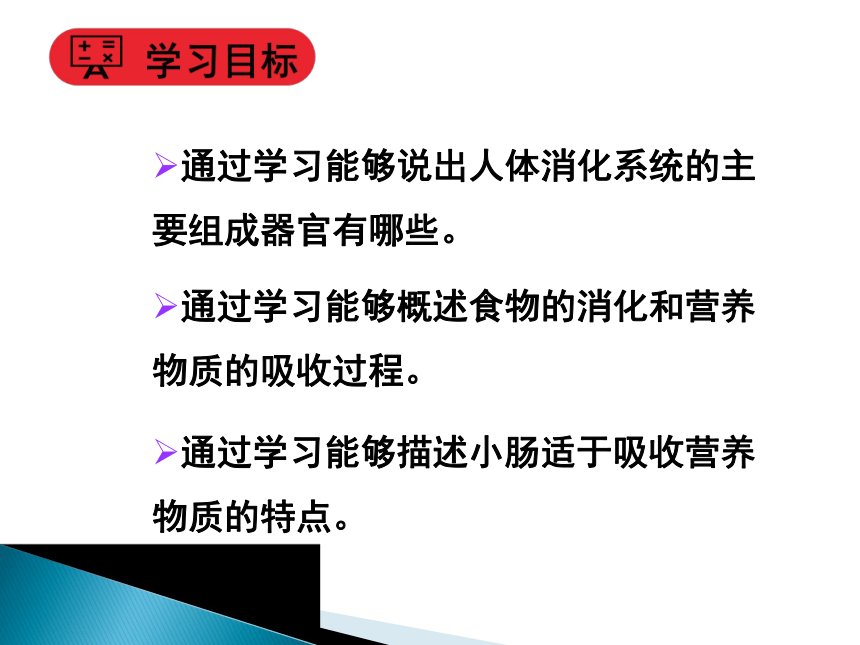 学习目标

➢通过学习能够说出人体消化系统的主要组成器官有哪些。

➢通过学习能够概述食物的消化和营养物质的吸收过程。

➢通过学习能够描述小肠适于吸收营养物质的特点。